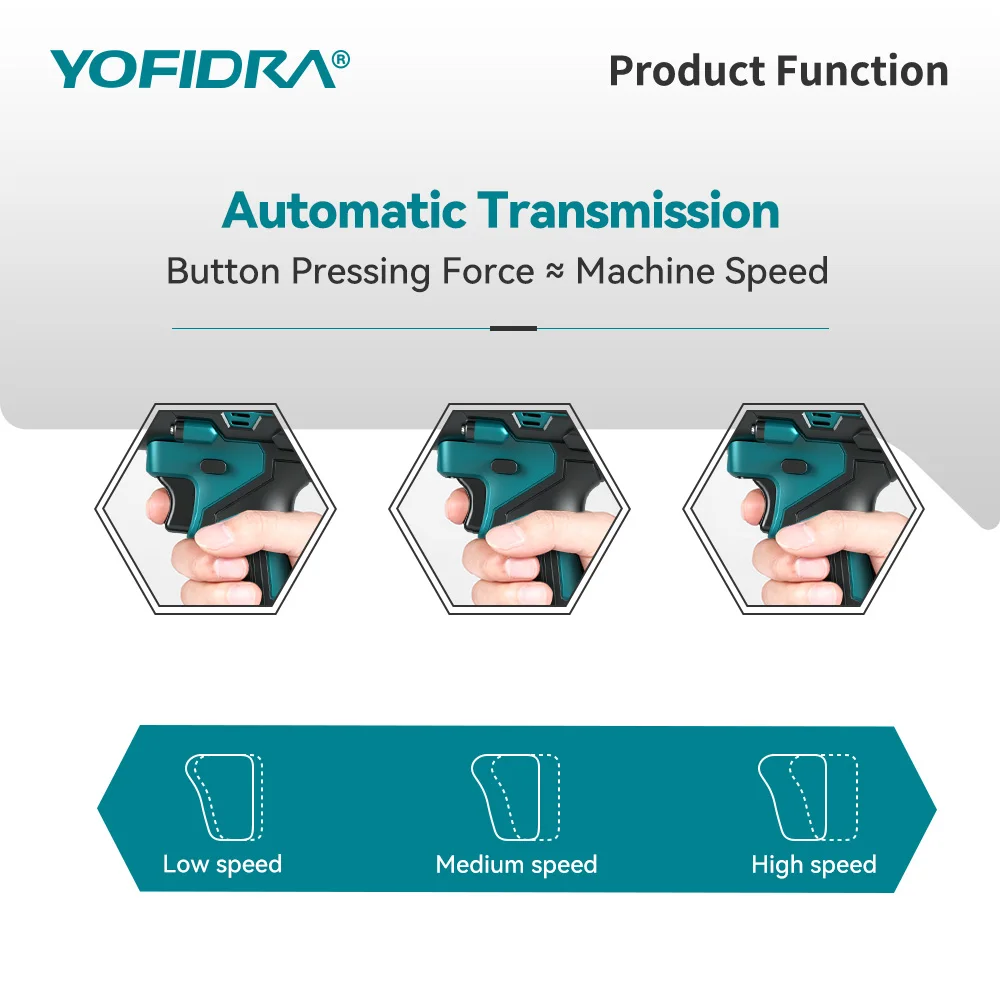 YOFIDRA®

Product Function

Automatic Transmission

Button Pressing Force ≈ Machine Speed

Low speed

Medium speed

High speed